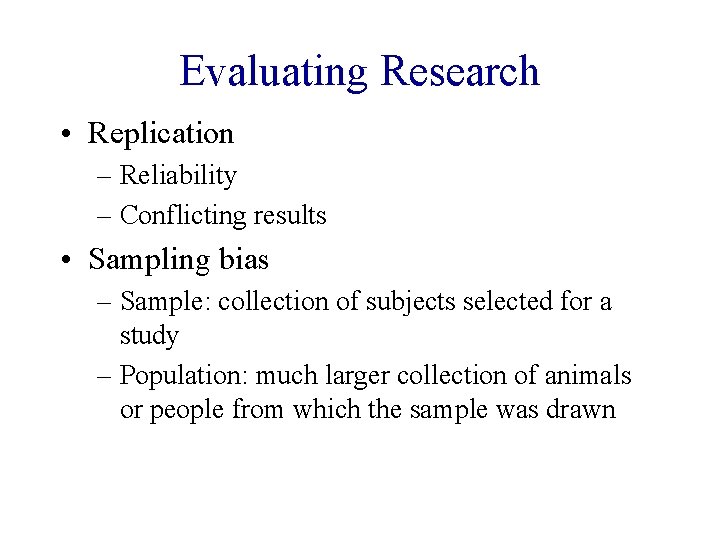 Evaluating Research

• Replication
– Reliability
– Conflicting results

• Sampling bias
– Sample: collection of subjects selected for a study
– Population: much larger collection of animals or people from which the sample was drawn